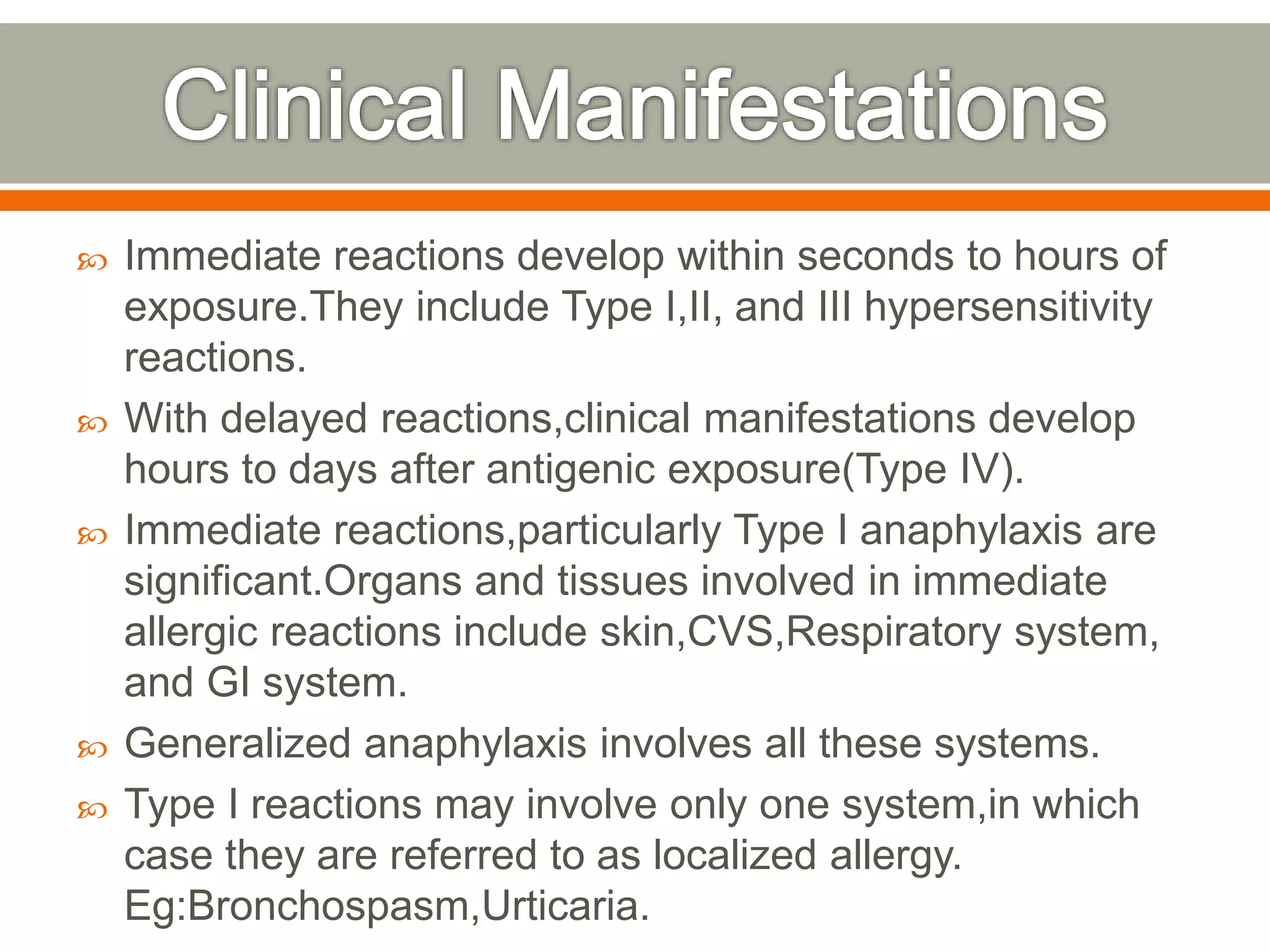 Clinical Manifestations

Immediate reactions develop within seconds to hours of exposure.They include Type I,II, and III hypersensitivity reactions.

With delayed reactions,clinical manifestations develop hours to days after antigenic exposure(Type IV).

Immediate reactions,particularly Type I anaphylaxis are significant.Organs and tissues involved in immediate allergic reactions include skin,CVS,Respiratory system, and GI system.

Generalized anaphylaxis involves all these systems.

Type I reactions may involve only one system,in which case they are referred to as localized allergy. Eg:Bronchospasm,Urticaria.